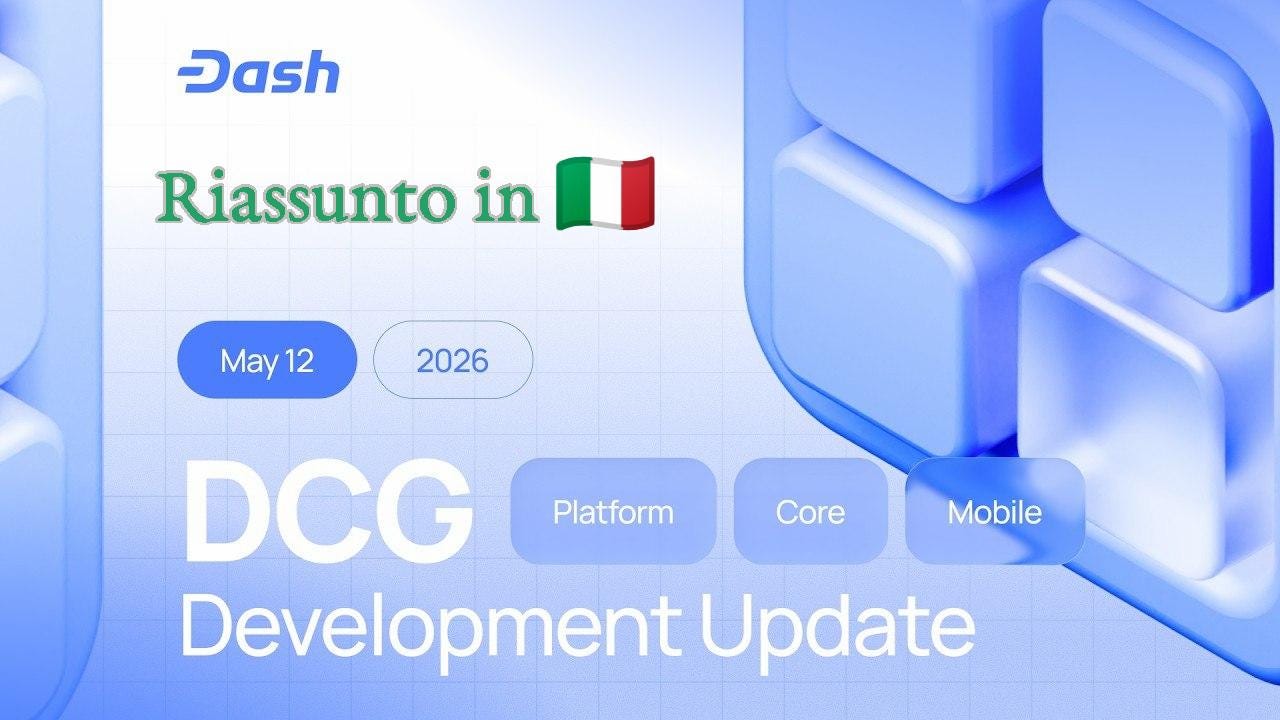 Dash

Riassunto in 🇮🇹

May 12 2026

DCG Platform Core Mobile

Development Update